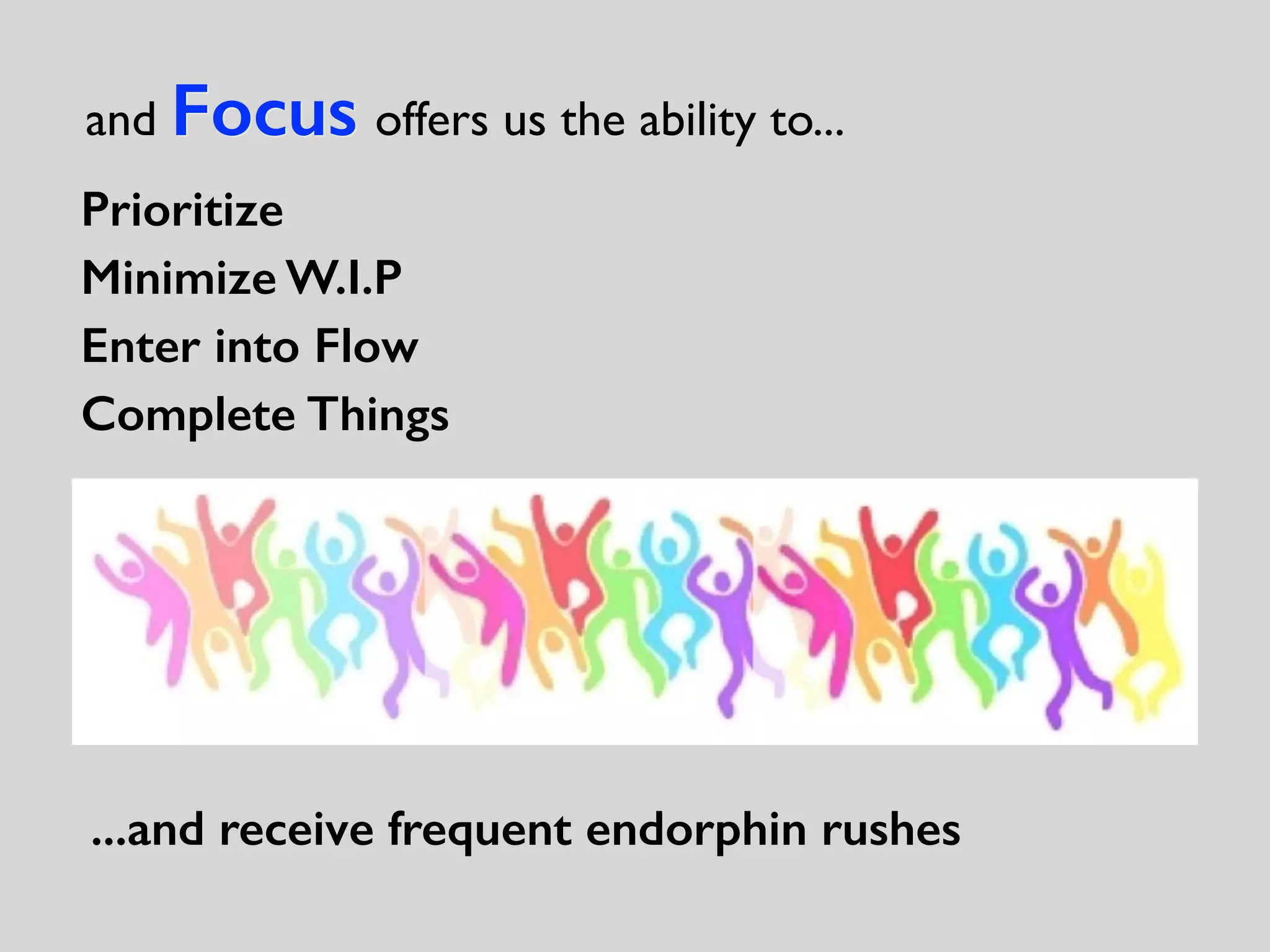 and Focus offers us the ability to...

Prioritize

Minimize W.I.P

Enter into Flow

Complete Things

...and receive frequent endorphin rushes